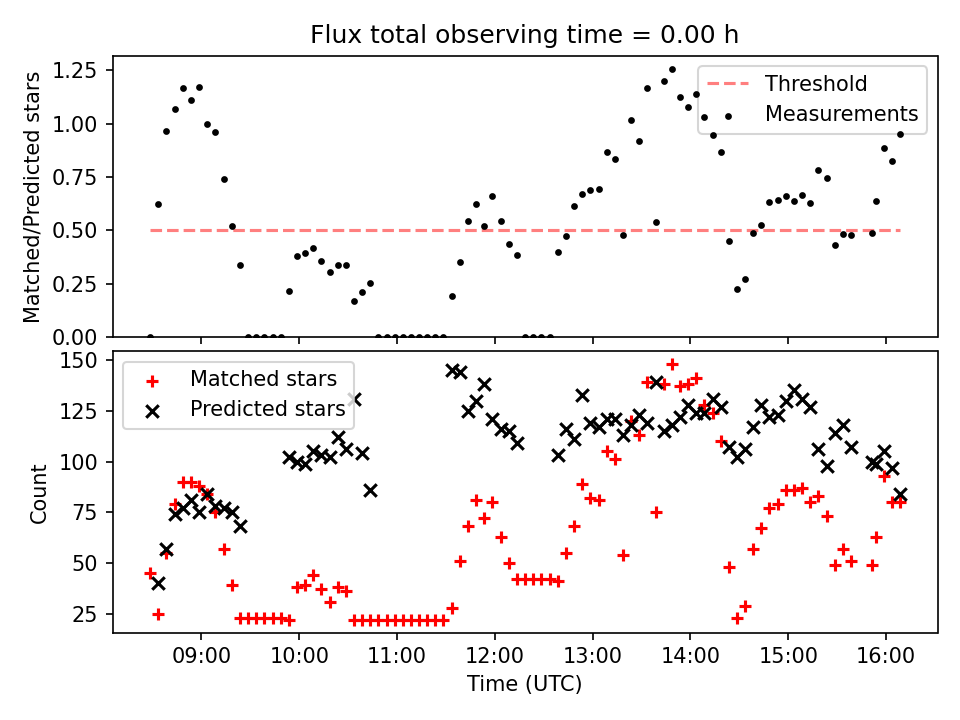 Flux total observing time = 0.00 h

Matched/Predicted stars

1.25
1.00
0.75
0.50
0.25
0.00

Threshold
Measurements

Count

150
125
100
75
50
25

Matched stars
Predicted stars

09:00
10:00
11:00
12:00
13:00
14:00
15:00
16:00

Time (UTC)